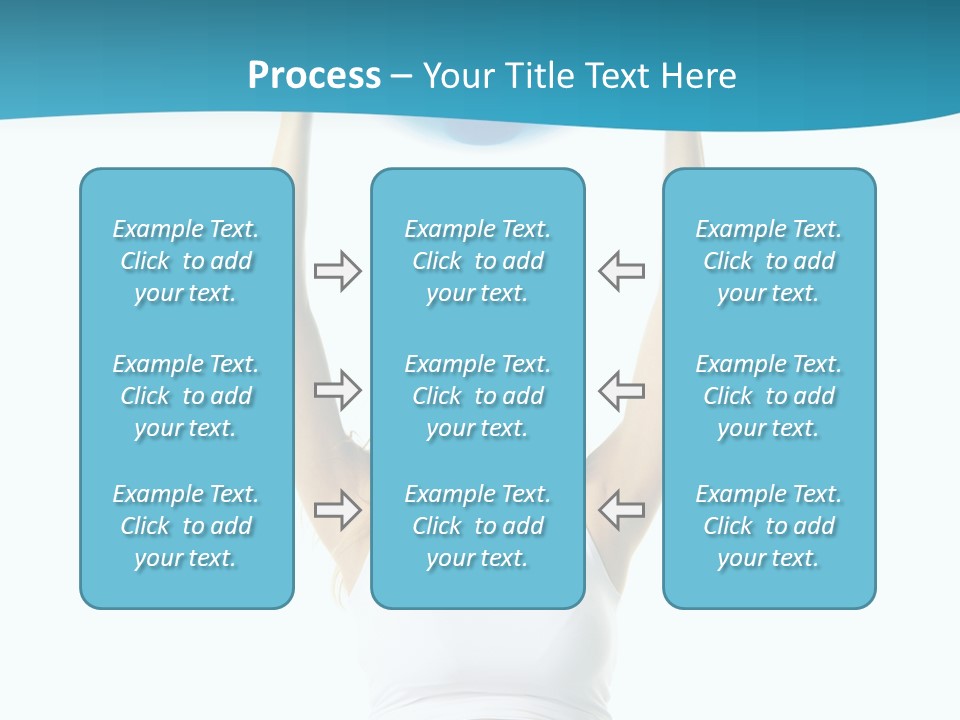 Process – Your Title Text Here

Example Text. Click to add your text.

Example Text. Click to add your text.

Example Text. Click to add your text.

Example Text. Click to add your text.

Example Text. Click to add your text.

Example Text. Click to add your text.

Example Text. Click to add your text.

Example Text. Click to add your text.

Example Text. Click to add your text.